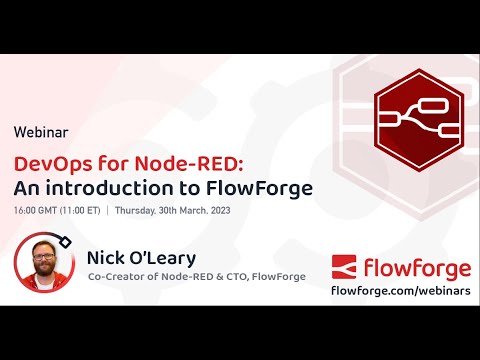 Webinar

DevOps for Node-RED:
An introduction to FlowForge

16:00 GMT (11:00 ET) | Thursday. 30th March. 2023

Nick O'Leary
Co-Creator of Node-RED & CTO, FlowForge

flowforge
flowforge.com/webinars